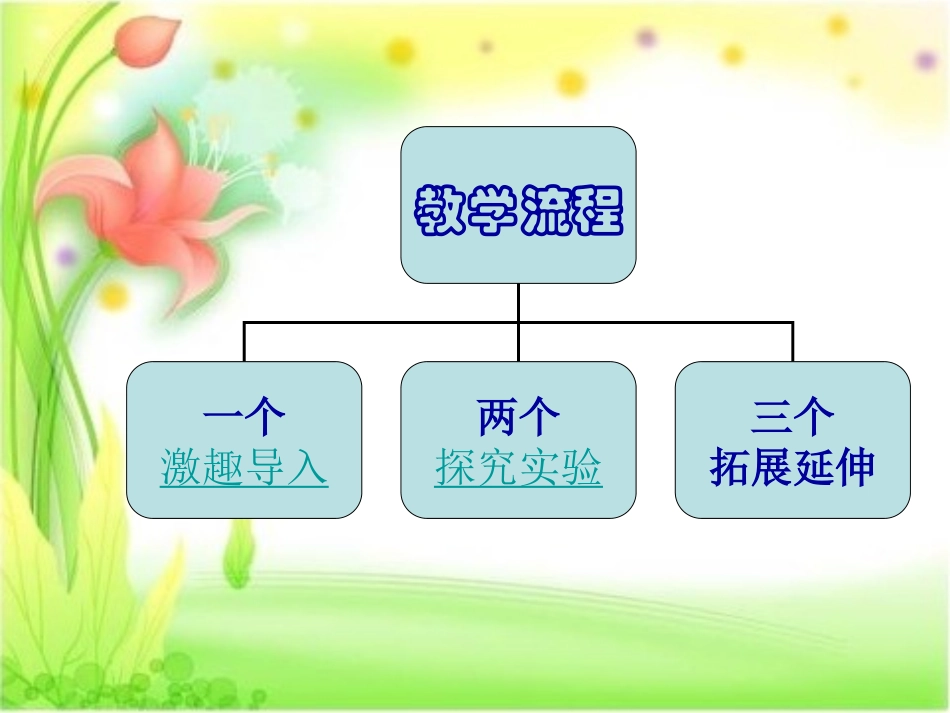 教学流程

一个
激趣导入

两个
探究实验

三个
拓展延伸